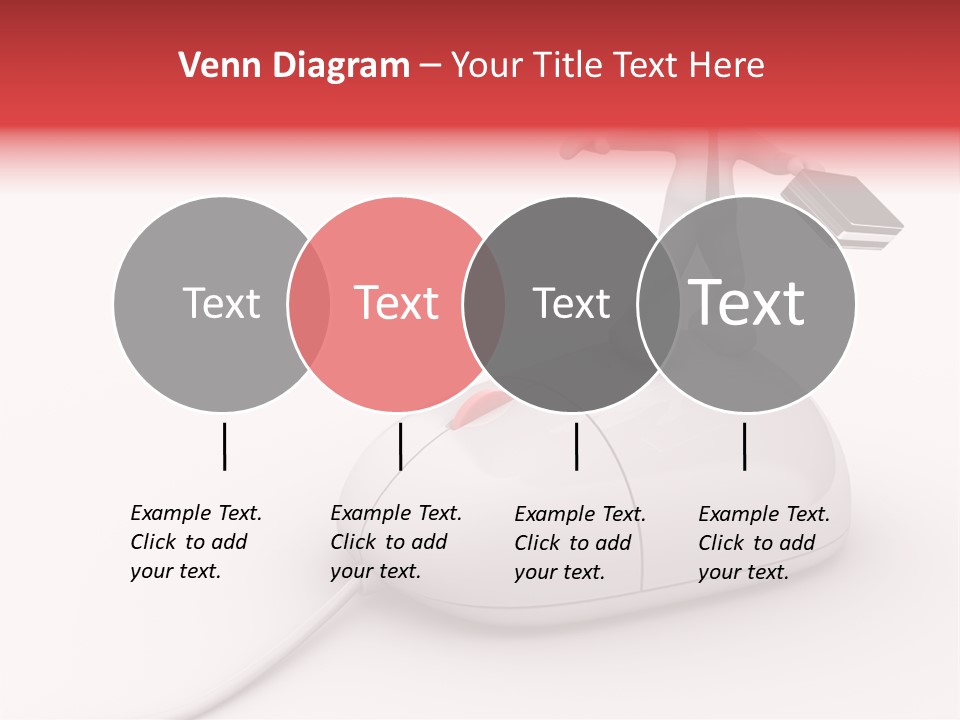 Venn Diagram – Your Title Text Here

Text

Text

Text

Text

Example Text. Click to add your text.

Example Text. Click to add your text.

Example Text. Click to add your text.

Example Text. Click to add your text.